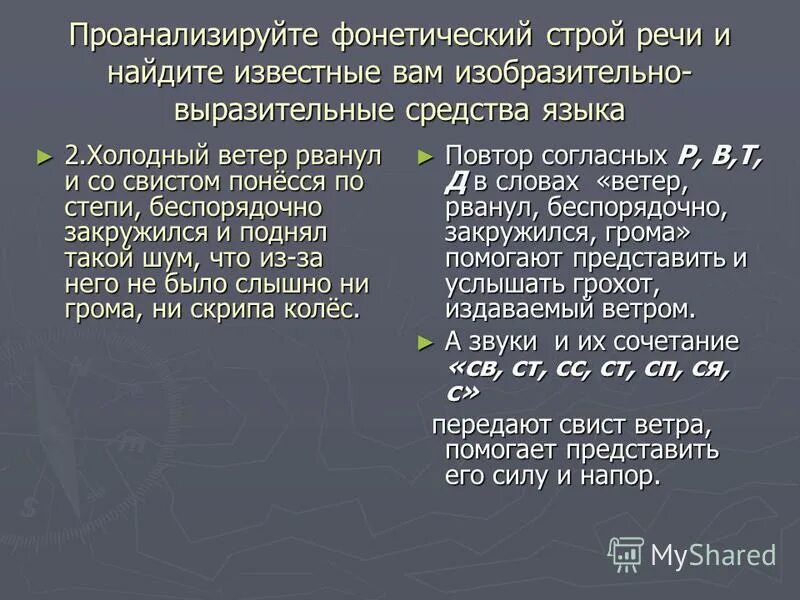 Проанализируйте фонетический строй речи и найдите известные вам изобразительно-выразительные средства языка

► 2.Холодный ветер рванул и со свистом понёсся по степи, беспорядочно закружился и поднял такой шум, что из-за него не было слышно ни грома, ни скрипа колёс.

► Повтор согласных Р, В,Т, Д в словах «ветер, рванул, беспорядочно, закружился, грома» помогают представить и услышать грохот, издаваемый ветром.

► А звуки и их сочетание «св, ст, сс, ст, сп, ся, с»

передают свист ветра, помогает представить его силу и напор.

MyShared